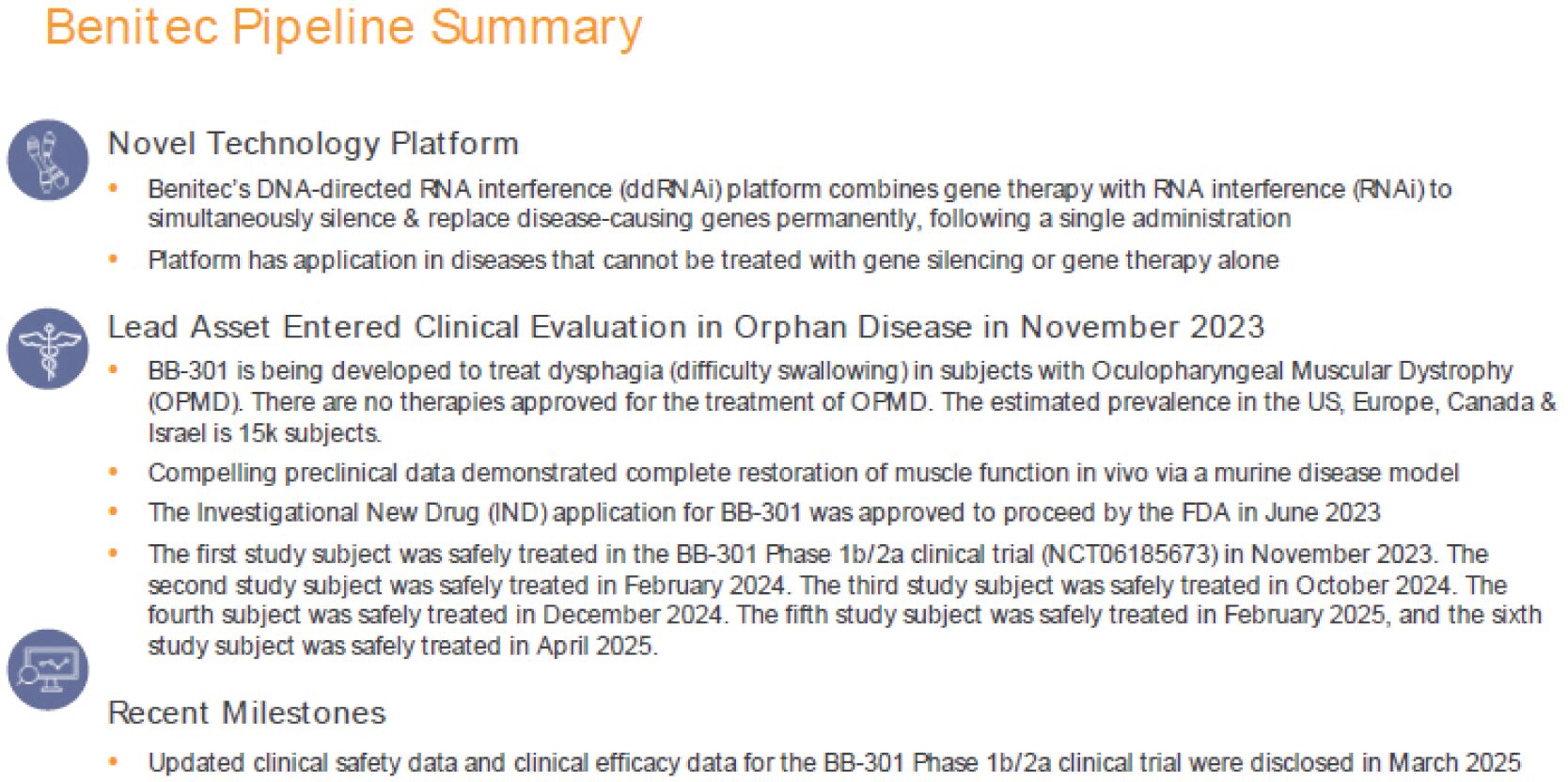 Benitec Pipeline Summary

Novel Technology Platform

• Benitec's DNA-directed RNA interference (ddRNAi) platform combines gene therapy with RNA interference (RNAi) to simultaneously silence & replace disease-causing genes permanently, following a single administration

• Platform has application in diseases that cannot be treated with gene silencing or gene therapy alone

Lead Asset Entered Clinical Evaluation in Orphan Disease in November 2023

• BB-301 is being developed to treat dysphagia (difficulty swallowing) in subjects with Oculopharyngeal Muscular Dystrophy (OPMD). There are no therapies approved for the treatment of OPMD. The estimated prevalence in the US, Europe, Canada & Israel is 15k subjects.

• Compelling preclinical data demonstrated complete restoration of muscle function in vivo via a murine disease model

• The Investigational New Drug (IND) application for BB-301 was approved to proceed by the FDA in June 2023

• The first study subject was safely treated in the BB-301 Phase 1b/2a clinical trial (NCT06185673) in November 2023. The second study subject was safely treated in February 2024. The third study subject was safely treated in October 2024. The fourth subject was safely treated in December 2024. The fifth study subject was safely treated in February 2025, and the sixth study subject was safely treated in April 2025.

Recent Milestones

• Updated clinical safety data and clinical efficacy data for the BB-301 Phase 1b/2a clinical trial were disclosed in March 2025